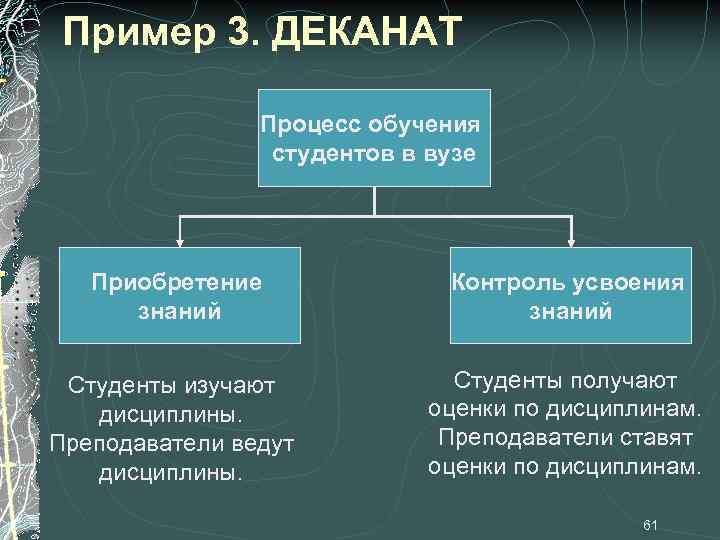 Пример 3. ДЕКАНАТ

Процесс обучения студентов в вузе

Приобретение знаний

Контроль усвоения знаний

Студенты изучают дисциплины. Преподаватели ведут дисциплины.

Студенты получают оценки по дисциплинам. Преподаватели ставят оценки по дисциплинам.

61